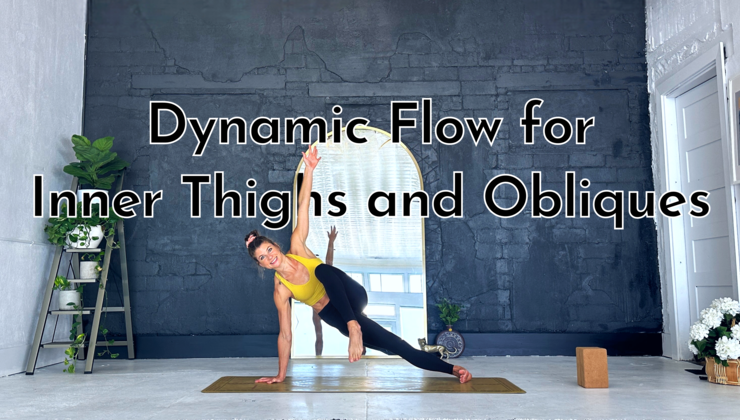 Dynamic Flow for
Inner Thighs and Obliques